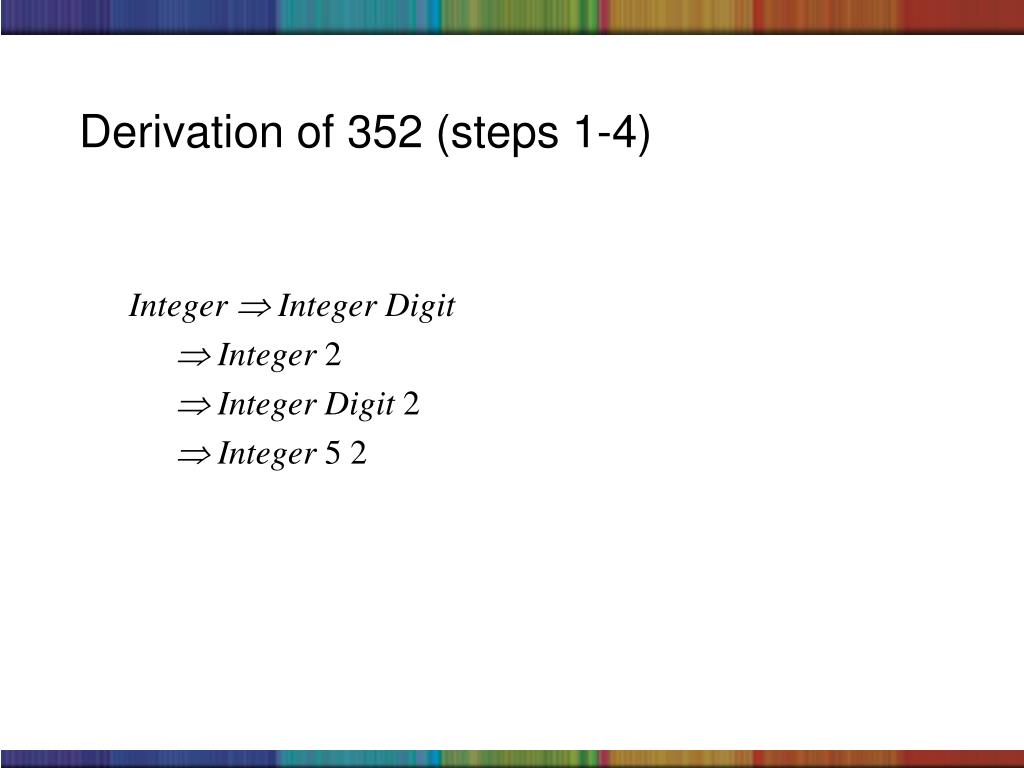 Derivation of 352 (steps 1-4)

$Integer \Rightarrow Integer\ Digit$

$\Rightarrow Integer\ 2$

$\Rightarrow Integer\ Digit\ 2$

$\Rightarrow Integer\ 5\ 2$